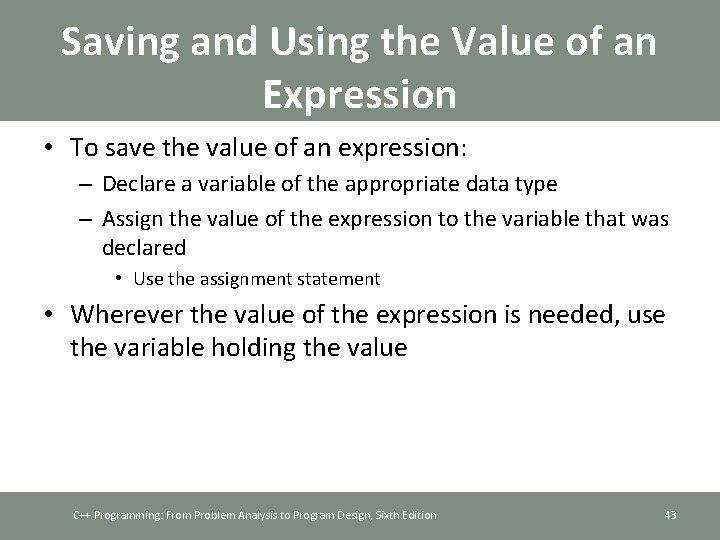 Saving and Using the Value of an Expression

• To save the value of an expression:
– Declare a variable of the appropriate data type
– Assign the value of the expression to the variable that was declared
• Use the assignment statement

• Wherever the value of the expression is needed, use the variable holding the value

C++ Programming: From Problem Analysis to Program Design, Sixth Edition

43